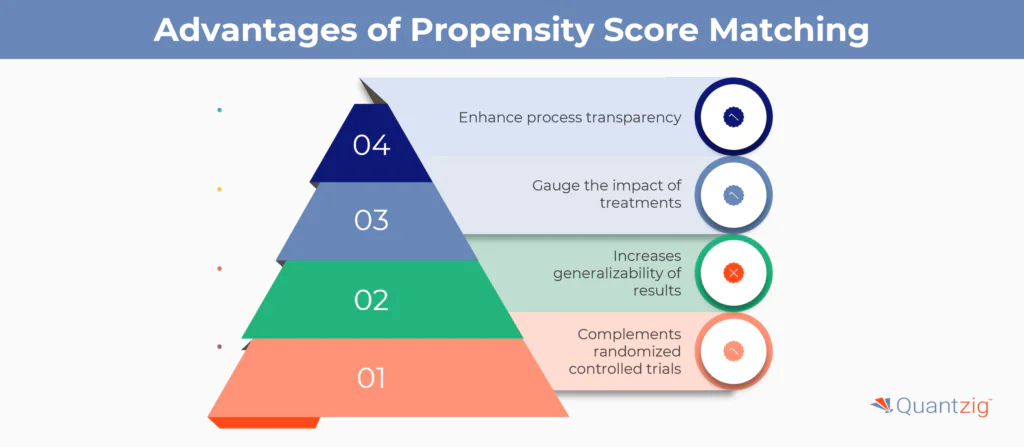 Advantages of Propensity Score Matching

04

Enhance process transparency

03

Gauge the impact of treatments

02

Increases generalizability of results

01

Complements randomized controlled trials

Quantzig